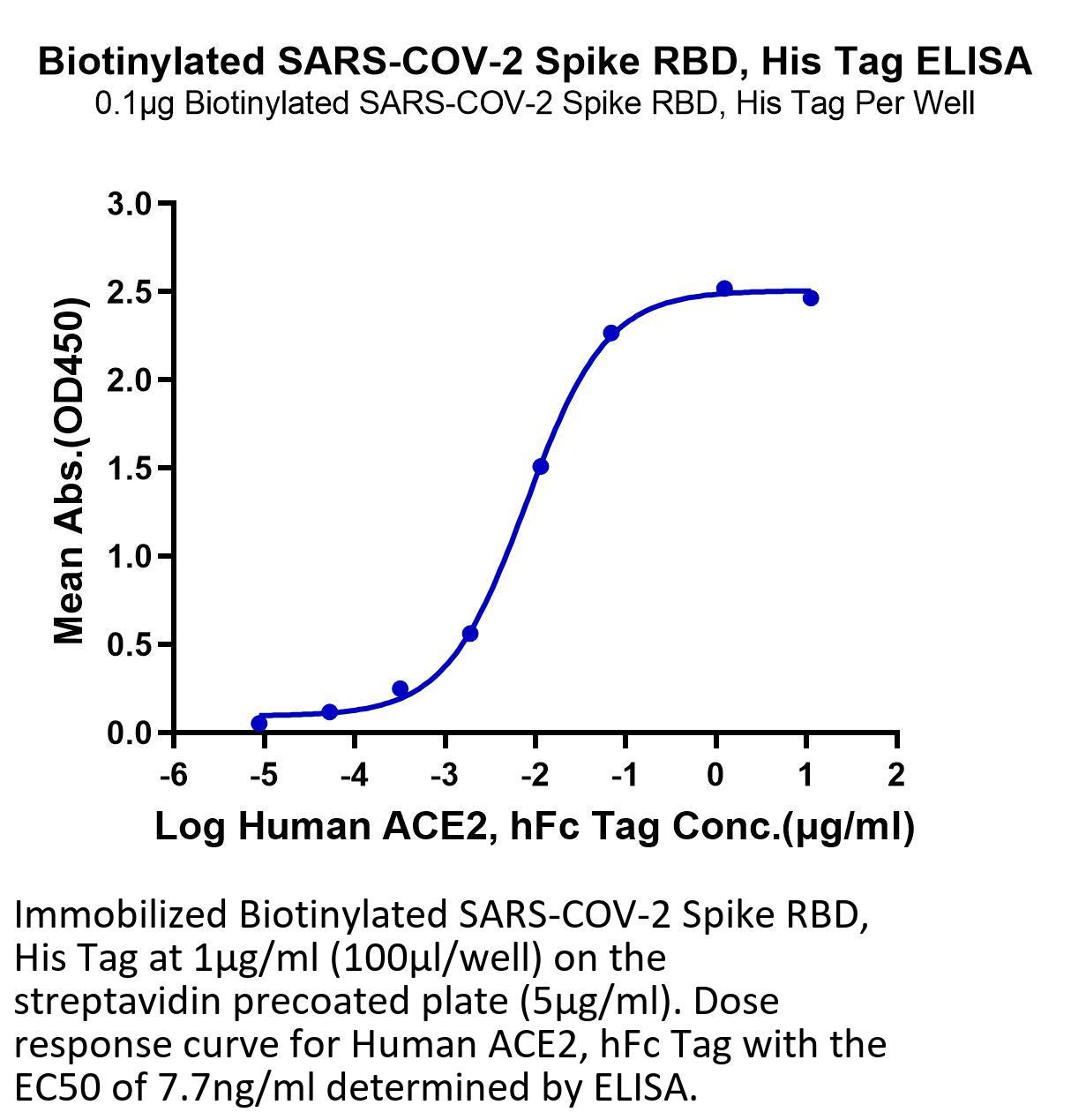 Biotinylated SARS-COV-2 Spike RBD, His Tag ELISA
0.1μg Biotinylated SARS-COV-2 Spike RBD, His Tag Per Well

Mean Abs.(OD450)

3.0
2.5
2.0
1.5
1.0
0.5
0.0

-6 -5 -4 -3 -2 -1 0 1 2

Log Human ACE2, hFc Tag Conc.(μg/ml)

Immobilized Biotinylated SARS-COV-2 Spike RBD, His Tag at 1μg/ml (100μl/well) on the streptavidin precoated plate (5μg/ml). Dose response curve for Human ACE2, hFc Tag with the EC50 of 7.7ng/ml determined by ELISA.